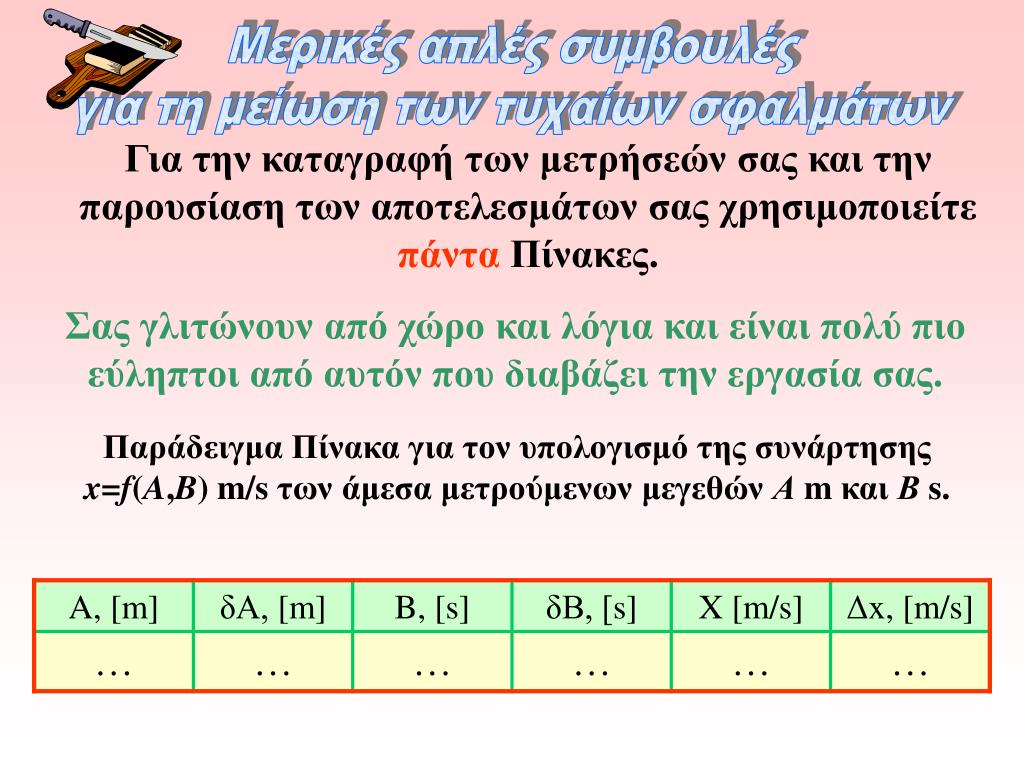 Μερικές απλές συμβουλές για τη μείωση των τυχαίων σφαλμάτων

Για την καταγραφή των μετρήσεών σας και την παρουσίαση των αποτελεσμάτων σας χρησιμοποιείτε πάντα Πίνακες.

Σας γλιτώνουν από χώρο και λόγια και είναι πολύ πιο εύληπτοι από αυτόν που διαβάζει την εργασία σας.

Παράδειγμα Πίνακα για τον υπολογισμό της συνάρτησης $x=f(A,B)$ m/s των άμεσα μετρούμενων μεγεθών $A$ m και $B$ s.

| A, [m] | δA, [m] | B, [s] | δB, [s] | X [m/s] | Δx, [m/s] |
|---|---|---|---|---|---|
| … | … | … | … | … | … |